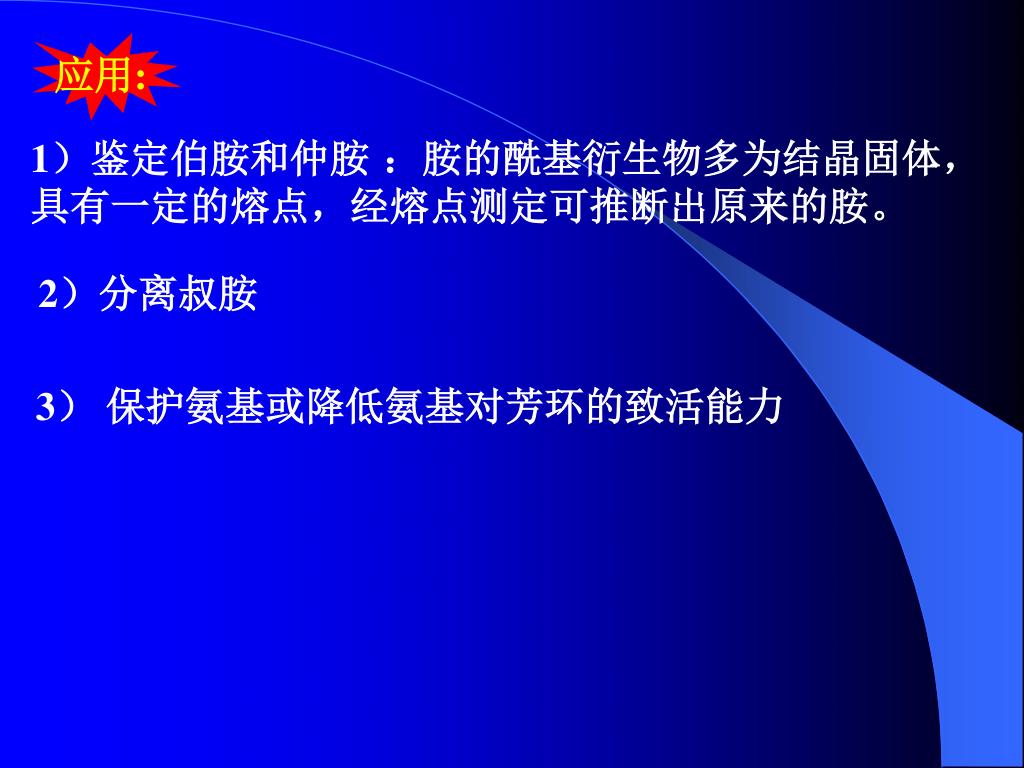 应用:

1）鉴定伯胺和仲胺 ：胺的酰基衍生物多为结晶固体，具有一定的熔点，经熔点测定可推断出原来的胺。

2）分离叔胺

3） 保护氨基或降低氨基对芳环的致活能力